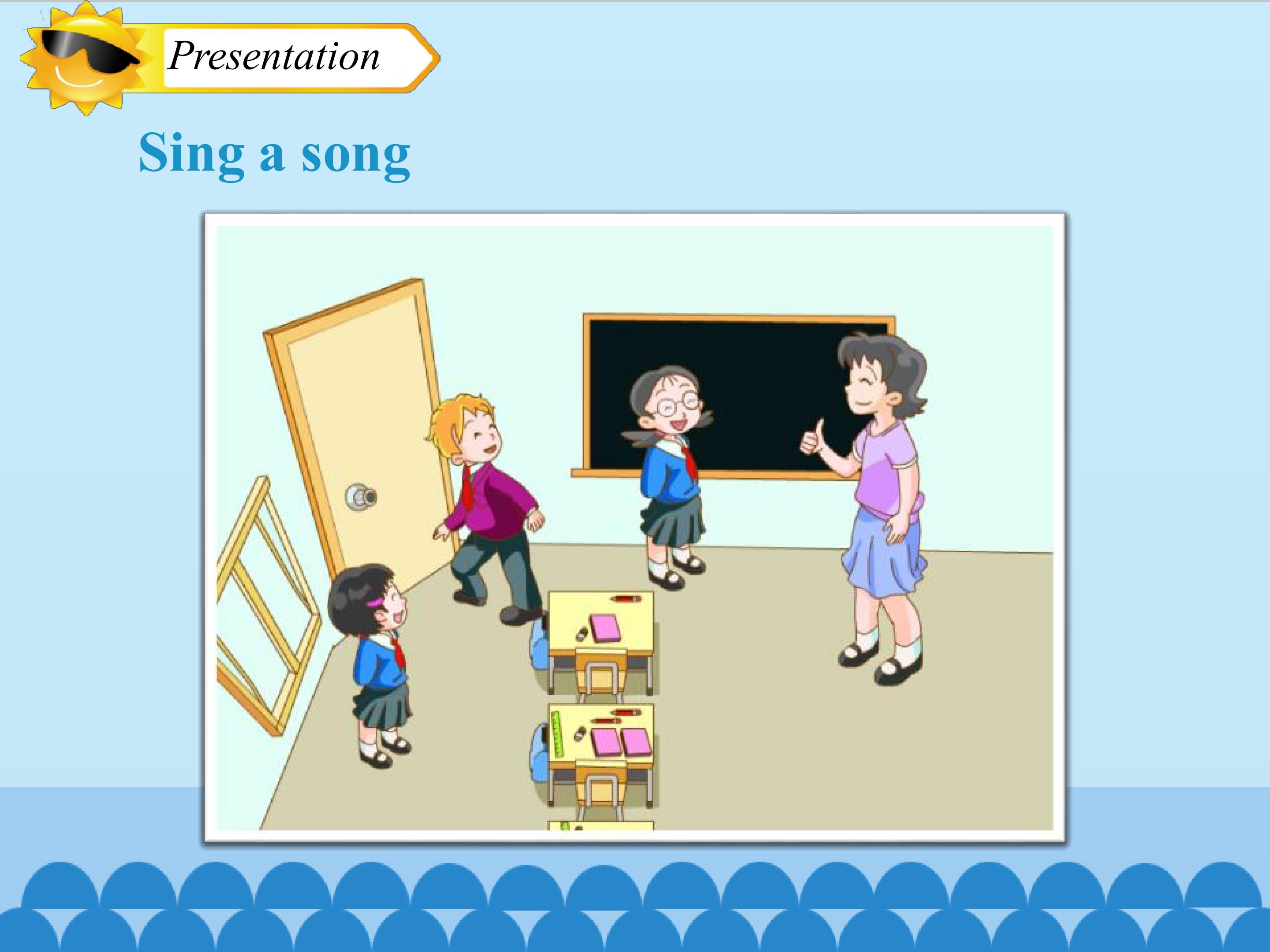 Presentation

Sing a song